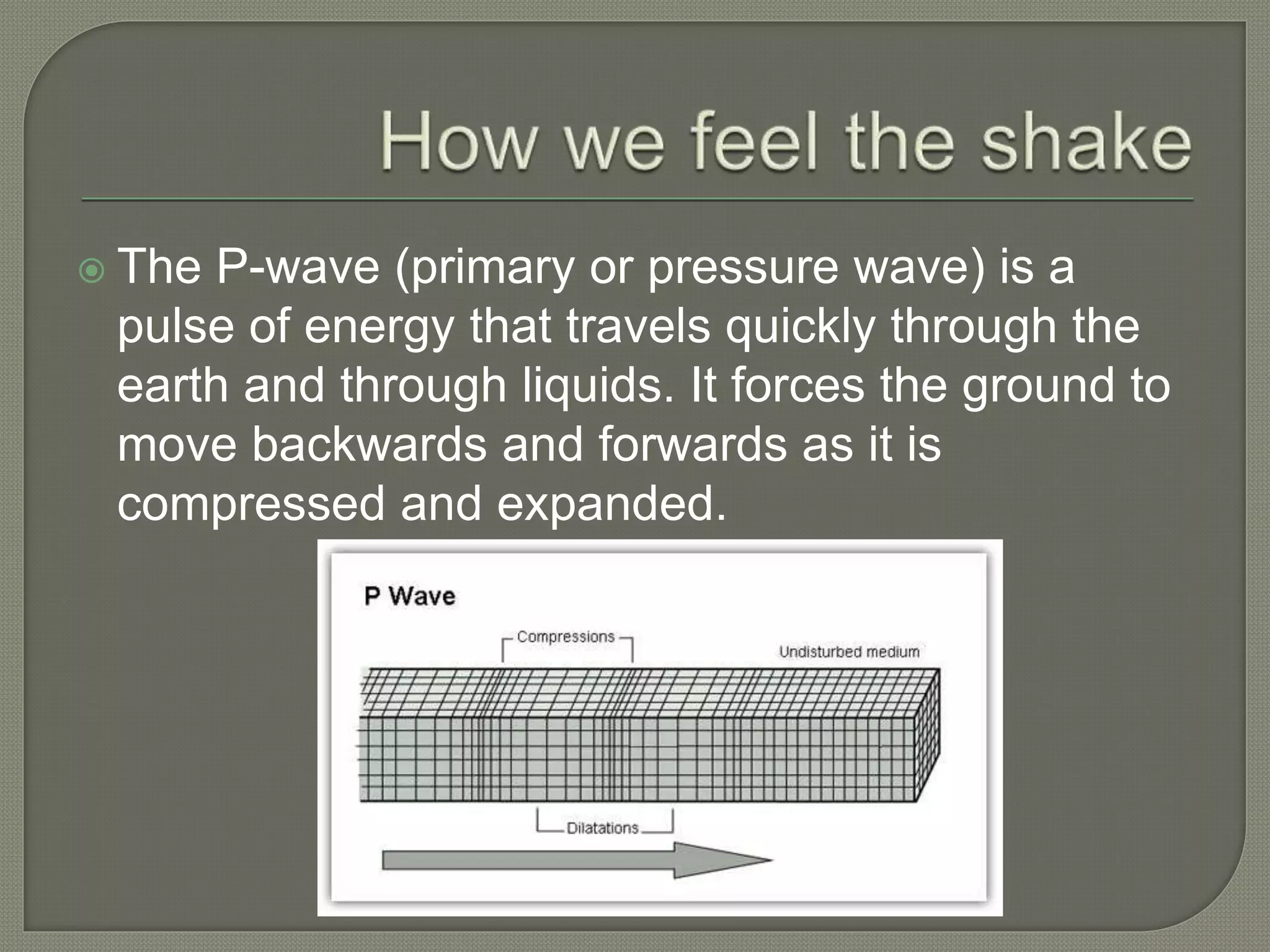 How we feel the shake

The P-wave (primary or pressure wave) is a pulse of energy that travels quickly through the earth and through liquids. It forces the ground to move backwards and forwards as it is compressed and expanded.

P Wave

Compressions

Undisturbed medium

Dilatations